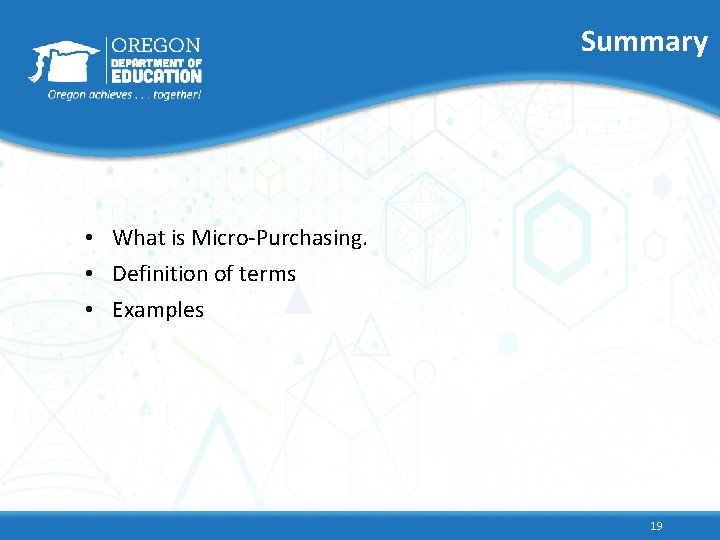 OREGON
DEPARTMENT OF
EDUCATION
Oregon achieves . . . together!

Summary

• What is Micro-Purchasing.
• Definition of terms
• Examples

19